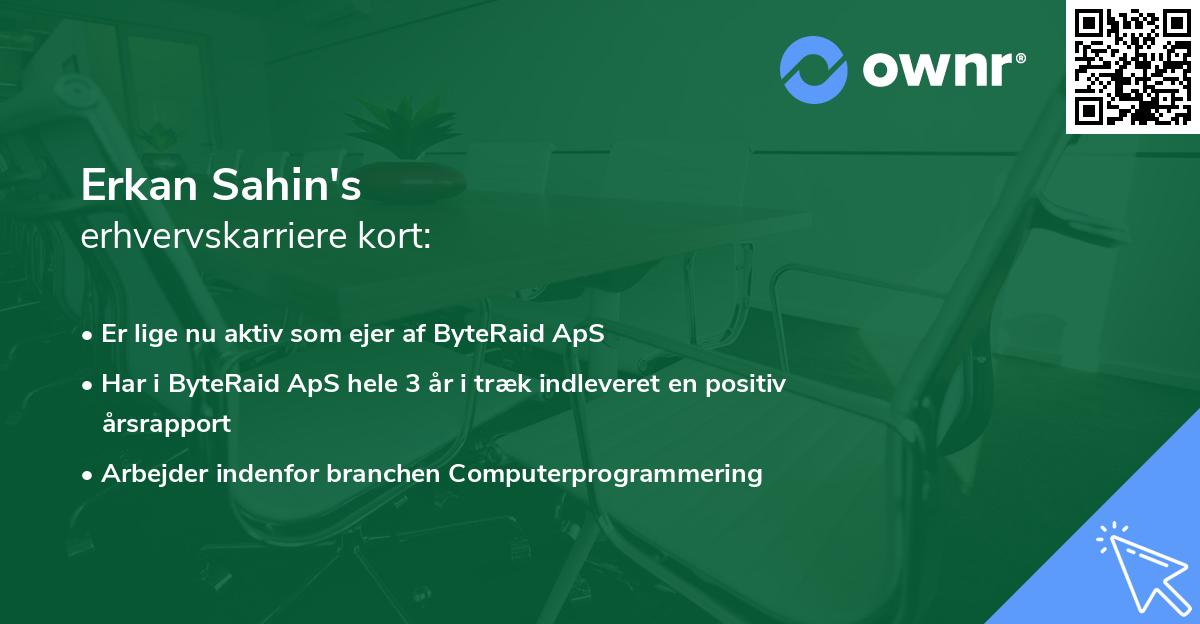 ownr®

Erkan Sahin's
erhvervskarriere kort:

• Er lige nu aktiv som ejer af ByteRaid ApS
• Har i ByteRaid ApS hele 3 år i træk indleveret en positiv årsrapport
• Arbejder indenfor branchen Computerprogrammering